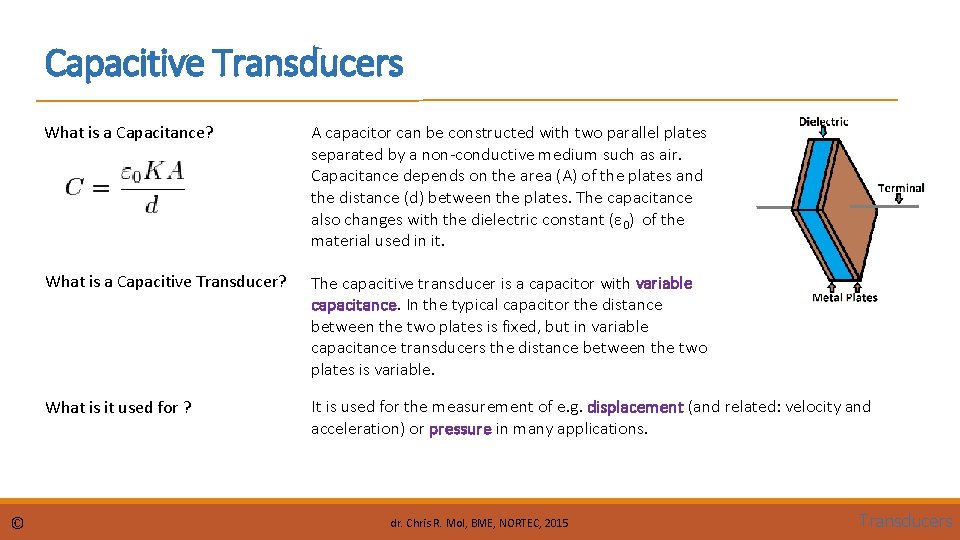 Capacitive Transducers

What is a Capacitance?

$C = \frac{\varepsilon_0 K A}{d}$

A capacitor can be constructed with two parallel plates separated by a non-conductive medium such as air. Capacitance depends on the area (A) of the plates and the distance (d) between the plates. The capacitance also changes with the dielectric constant ($\varepsilon_0$) of the material used in it.

Dielectric

Terminal

Metal Plates

What is a Capacitive Transducer?

The capacitive transducer is a capacitor with variable capacitance. In the typical capacitor the distance between the two plates is fixed, but in variable capacitance transducers the distance between the two plates is variable.

What is it used for ?

It is used for the measurement of e.g. displacement (and related: velocity and acceleration) or pressure in many applications.

©

dr. Chris R. Mol, BME, NORTEC, 2015

Transducers